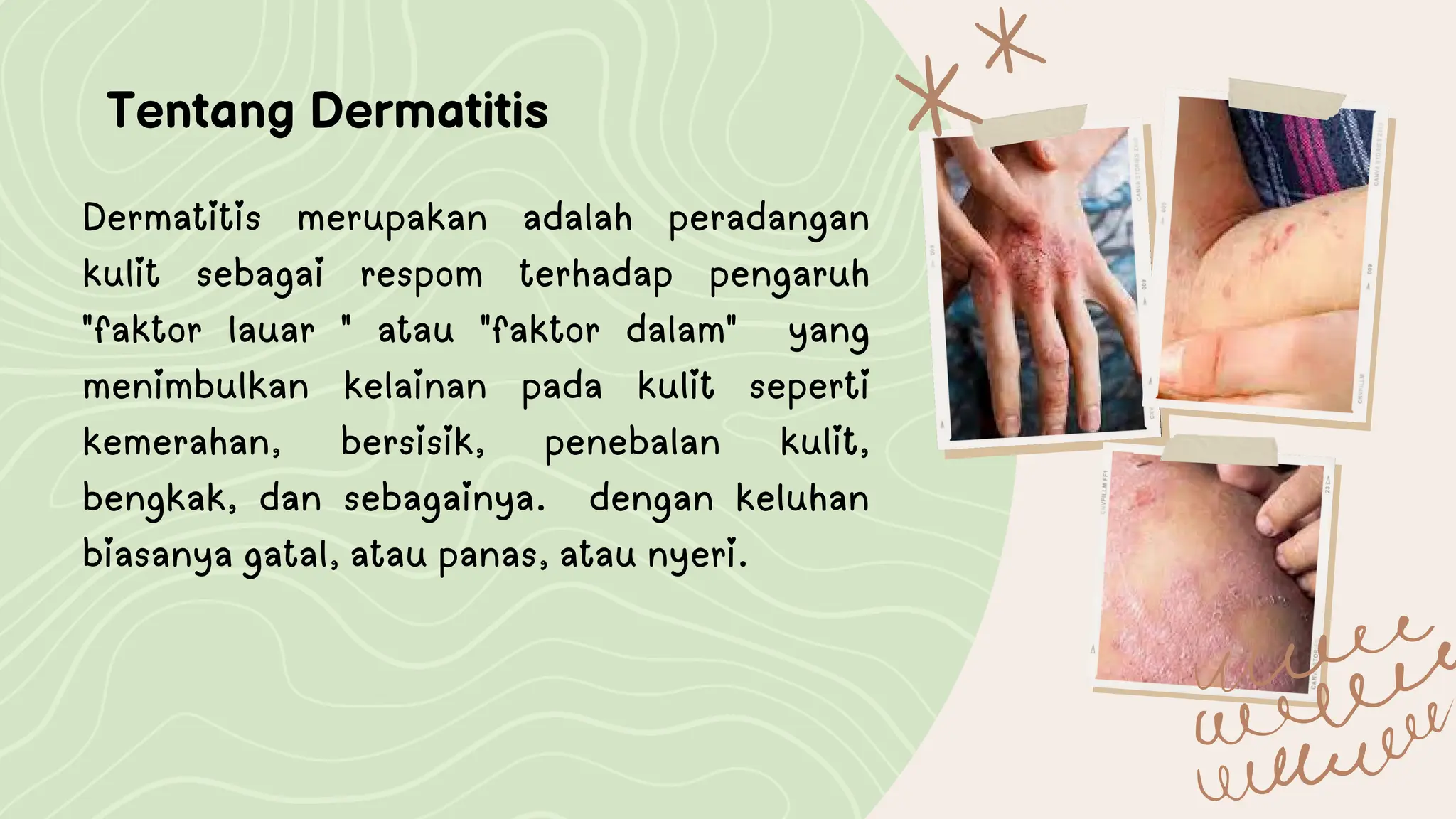 Tentang Dermatitis

Dermatitis merupakan adalah peradangan kulit sebagai respom terhadap pengaruh "faktor lauar " atau "faktor dalam" yang menimbulkan kelainan pada kulit seperti kemerahan, bersisik, penebalan kulit, bengkak, dan sebagainya. dengan keluhan biasanya gatal, atau panas, atau nyeri.